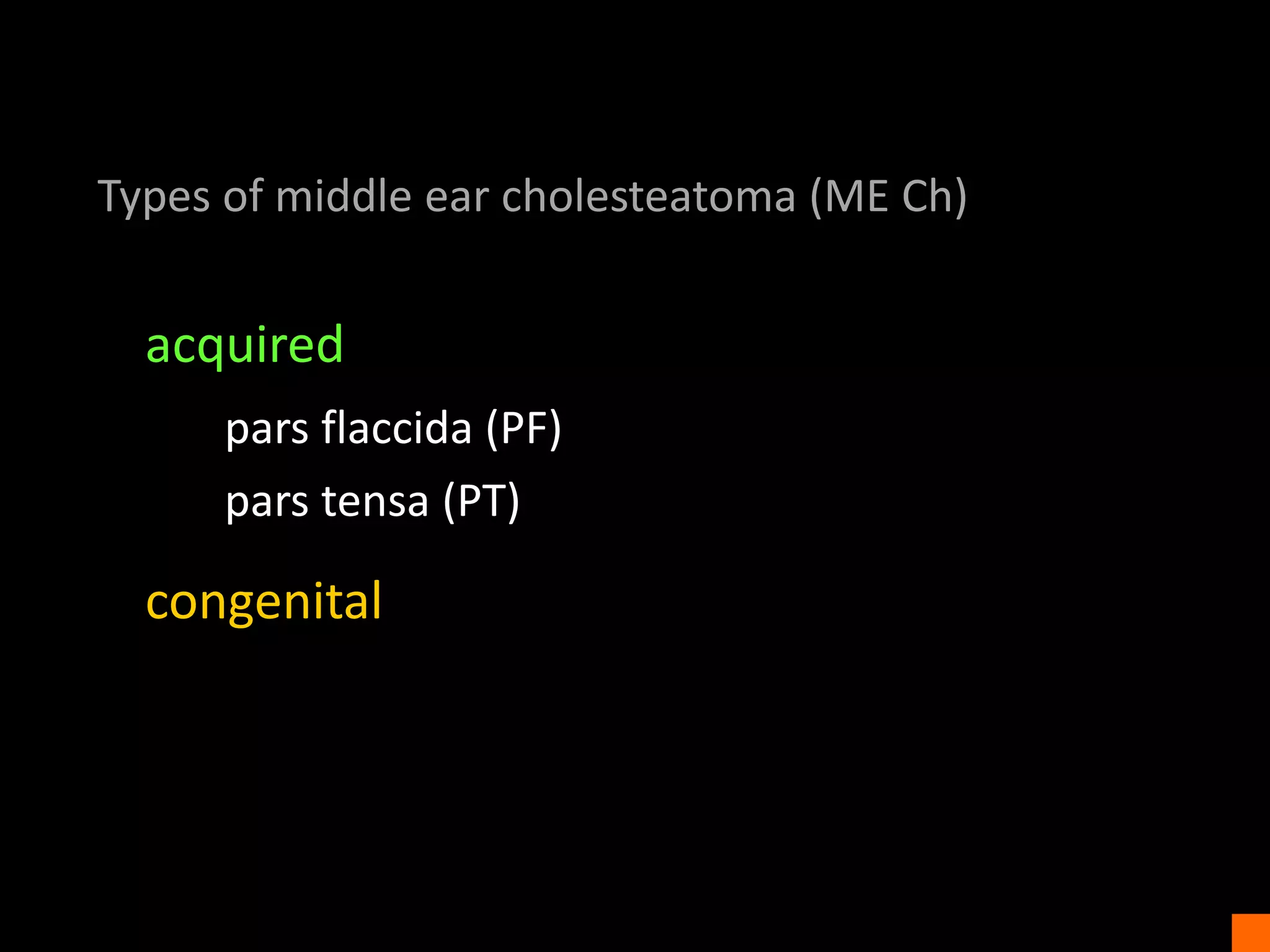 Types of middle ear cholesteatoma (ME Ch)

acquired

pars flaccida (PF)

pars tensa (PT)

congenital